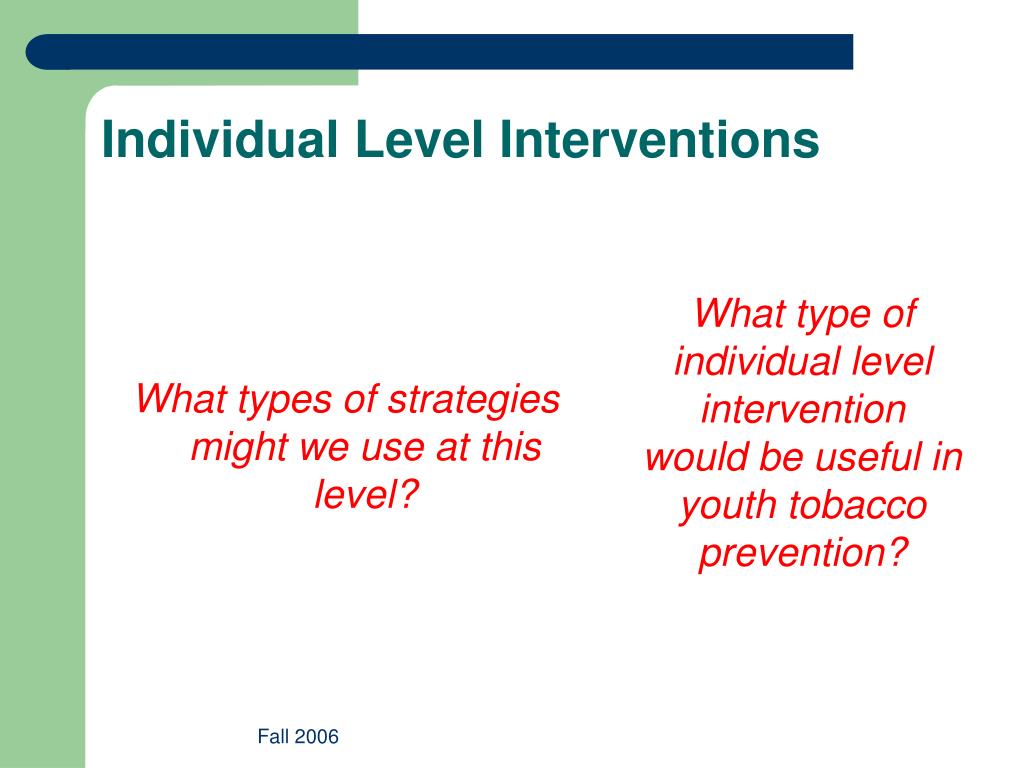 Individual Level Interventions

What types of strategies might we use at this level?

What type of individual level intervention would be useful in youth tobacco prevention?

Fall 2006